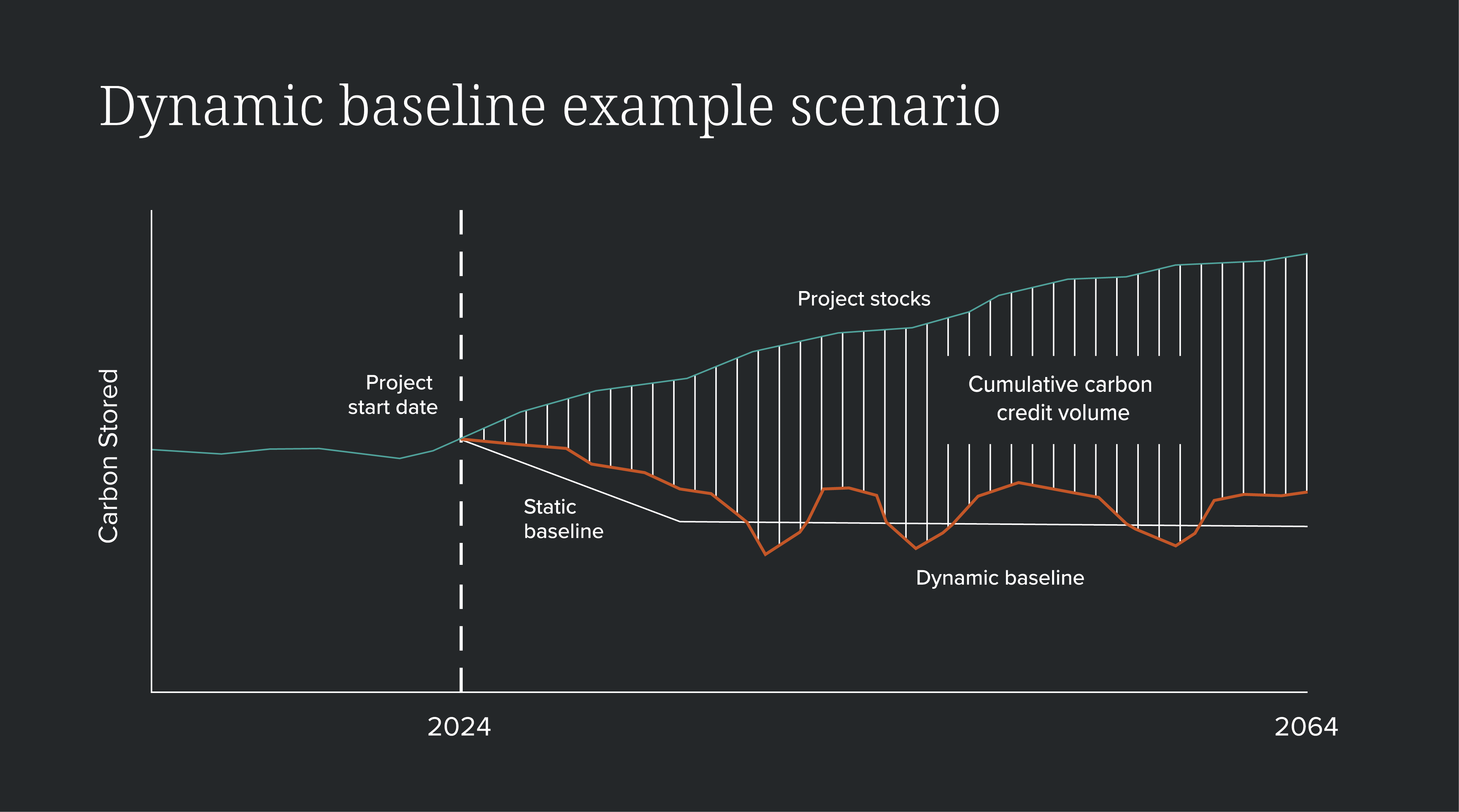 Dynamic baseline example scenario

Carbon Stored

Project start date

Project stocks

Cumulative carbon credit volume

Static baseline

Dynamic baseline

2024

2064